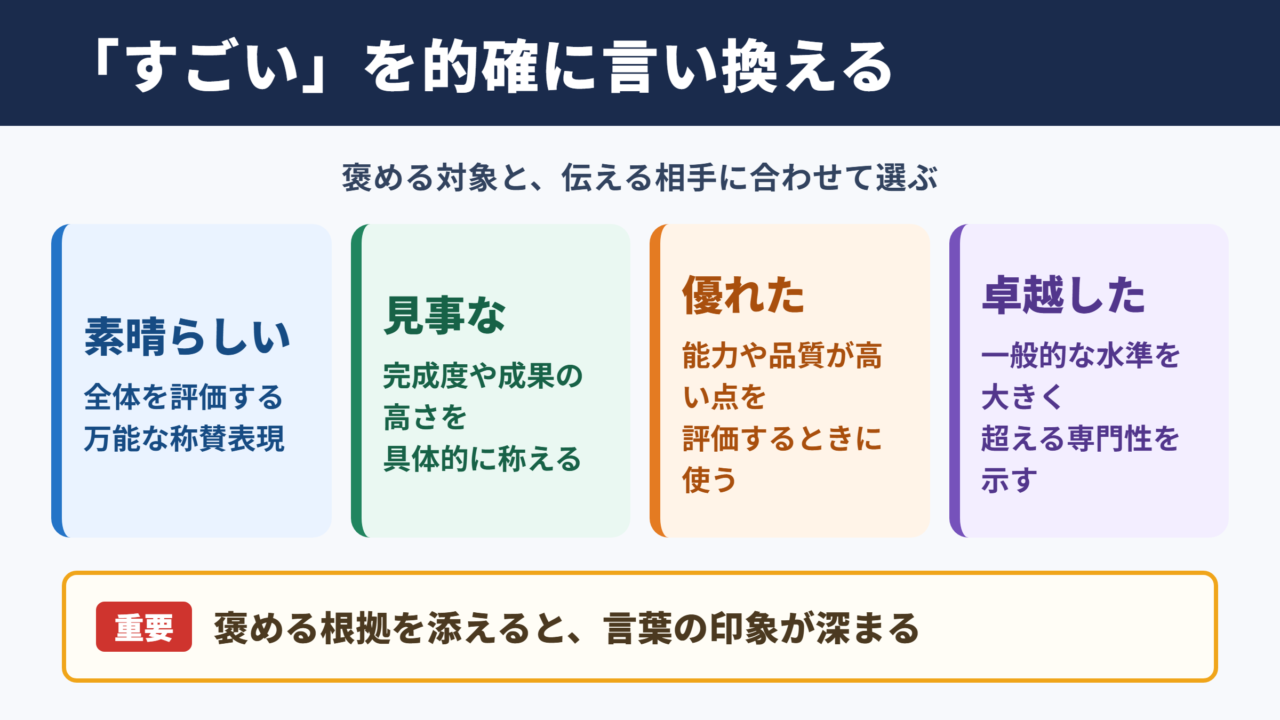 「すごい」を的確に言い換える

褒める対象と、伝える相手に合わせて選ぶ

素晴らしい

全体を評価する万能な称賛表現

見事な

完成度や成果の高さを具体的に称える

優れた

能力や品質が高い点を評価するときに使う

卓越した

一般的な水準を大きく超える専門性を示す

重要 褒める根拠を添えると、言葉の印象が深まる